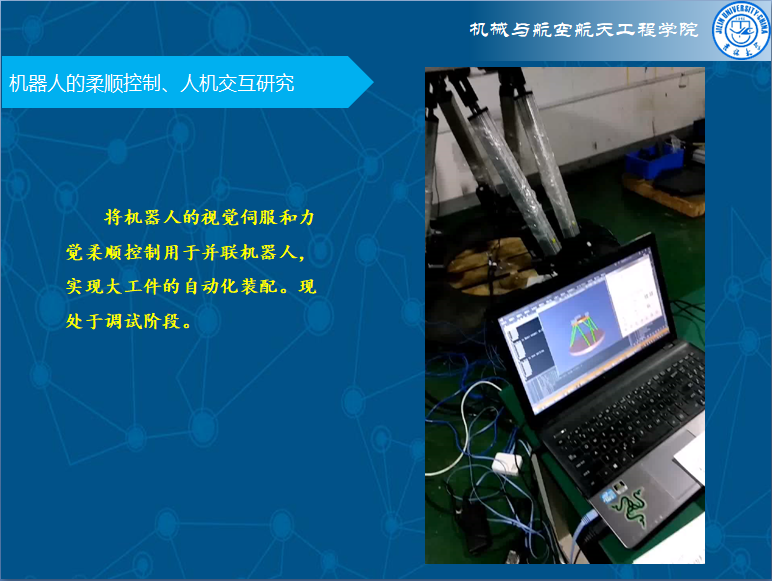 机械与航空航天工程学院

JILIN UNIVERSITY CHINA

机器人的柔顺控制、人机交互研究

将机器人的视觉伺服和力觉柔顺控制用于并联机器人，实现大工件的自动化装配。现处于调试阶段。